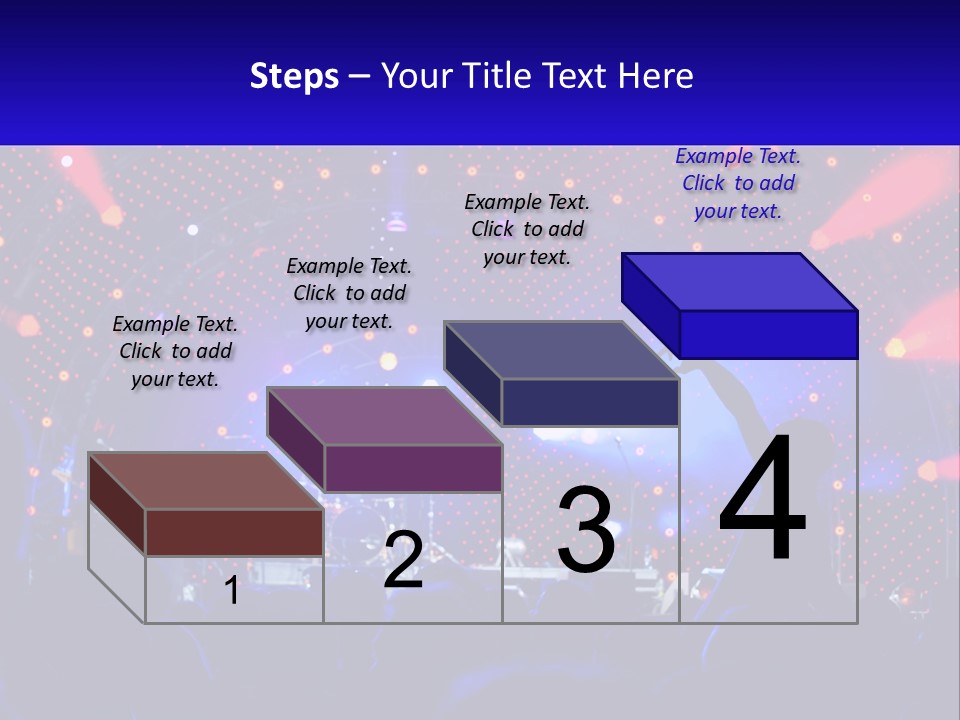 Steps – Your Title Text Here

Example Text. Click to add your text.

Example Text. Click to add your text.

Example Text. Click to add your text.

Example Text. Click to add your text.

1

2

3

4